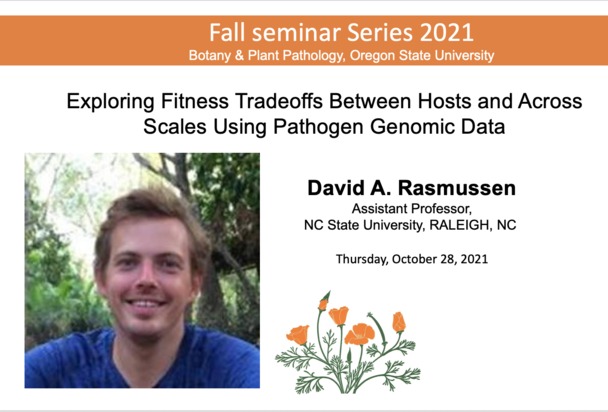 Fall seminar Series 2021
Botany & Plant Pathology, Oregon State University

Exploring Fitness Tradeoffs Between Hosts and Across Scales Using Pathogen Genomic Data

David A. Rasmussen
Assistant Professor,
NC State University, RALEIGH, NC

Thursday, October 28, 2021